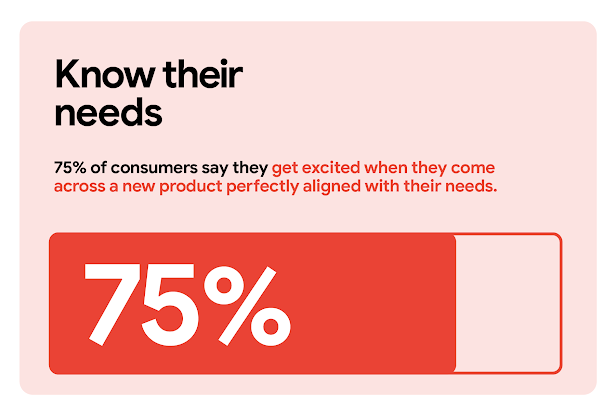 Know their needs

75% of consumers say they get excited when they come across a new product perfectly aligned with their needs.

75%